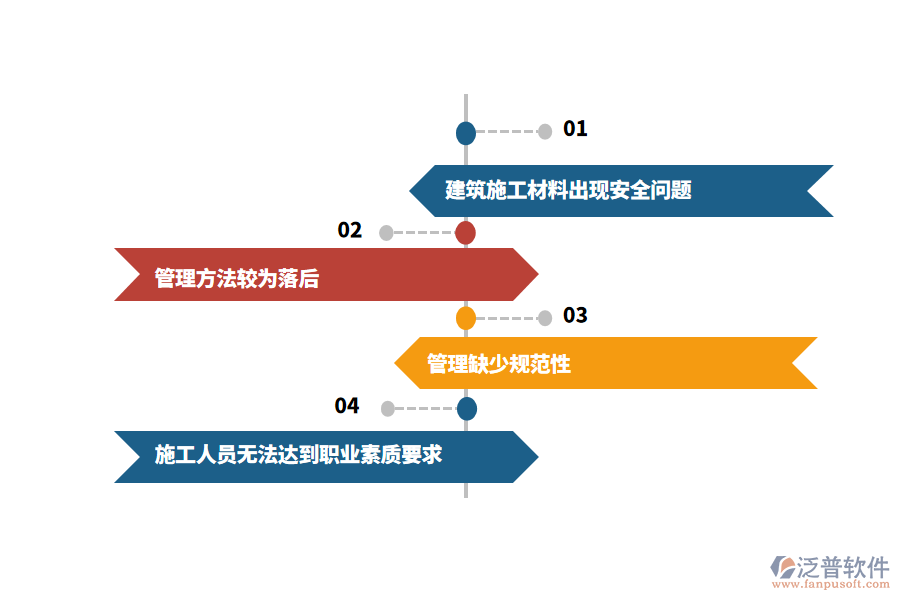 01

建筑施工材料出现安全问题

02

管理方法较为落后

03

管理缺少规范性

04

施工人员无法达到职业素质要求

泛普软件
www.fanpusoft.com